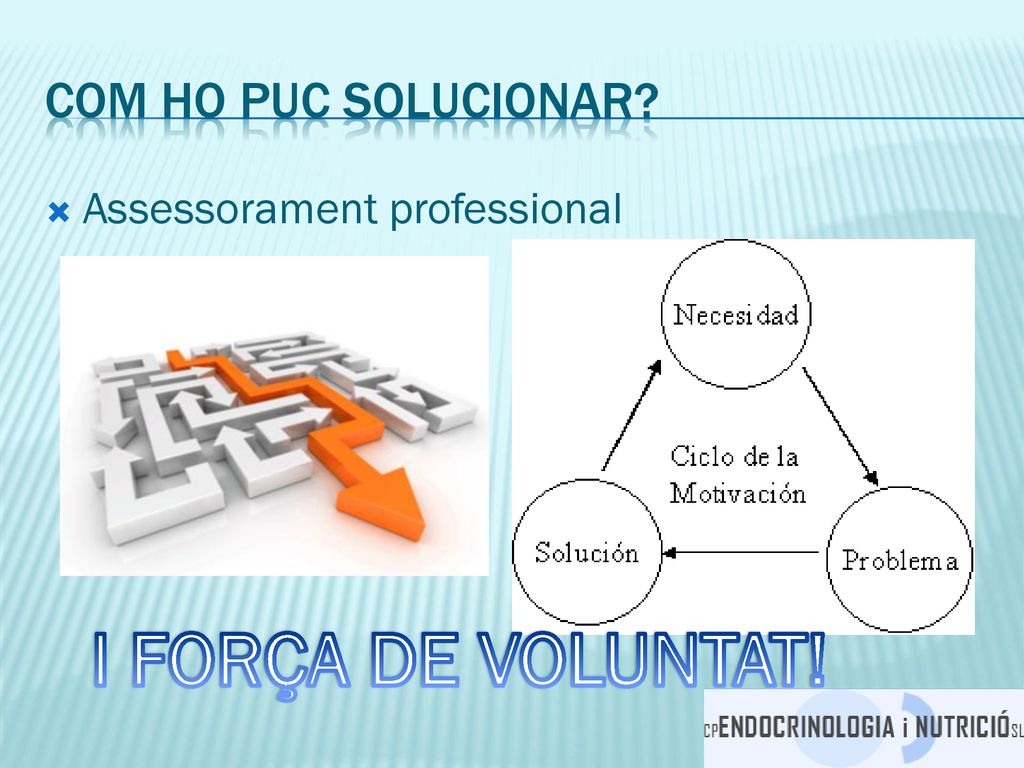 COM HO PUC SOLUCIONAR?

Assessorament professional

Necesidad

Ciclo de la Motivación

Solución

Problema

I FORÇA DE VOLUNTAT!

CPENDOCRINOLOGIA i NUTRICIÓSL